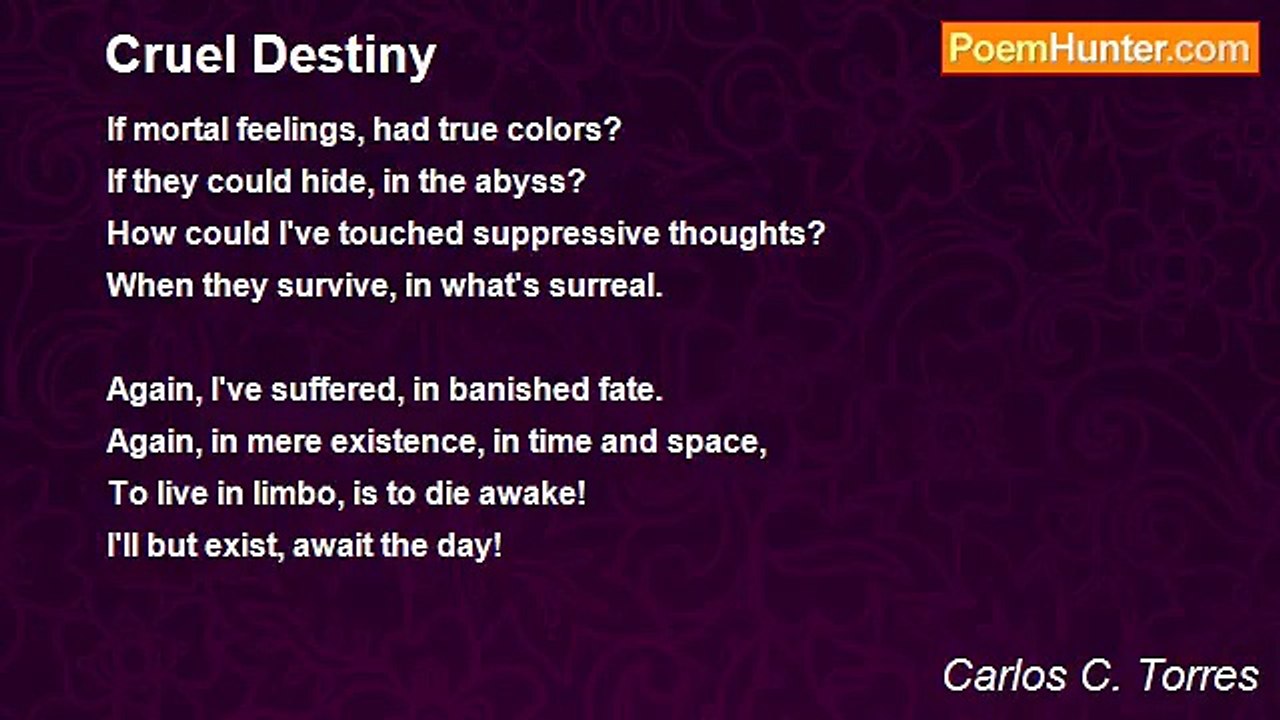 Cruel Destiny

PoemHunter.com

If mortal feelings, had true colors?
If they could hide, in the abyss?
How could I've touched suppressive thoughts?
When they survive, in what's surreal.

Again, I've suffered, in banished fate.
Again, in mere existence, in time and space,
To live in limbo, is to die awake!
I'll but exist, await the day!

Carlos C. Torres